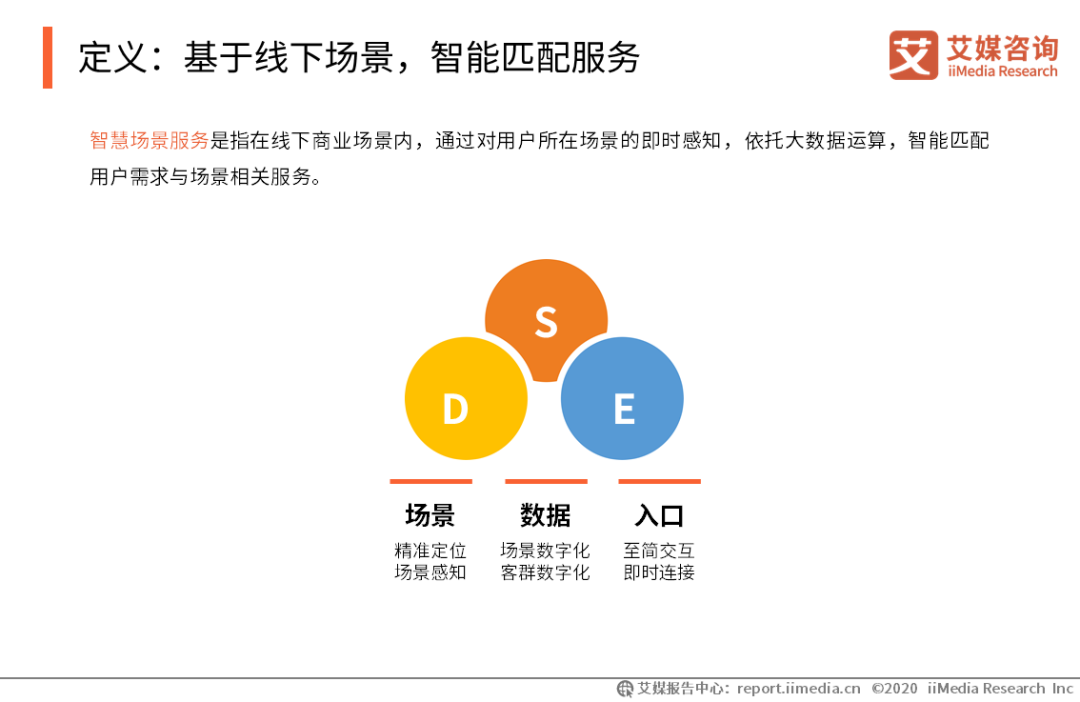 定义：基于线下场景，智能匹配服务

艾 艾媒咨询 iiMedia Research

智慧场景服务是指在线下商业场景内，通过对用户所在场景的即时感知，依托大数据运算，智能匹配用户需求与场景相关服务。

S

D

E

场景
精准定位
场景感知

数据
场景数字化
客群数字化

入口
至简交互
即时连接

艾媒报告中心：report.iimedia.cn ©2020 iiMedia Research Inc